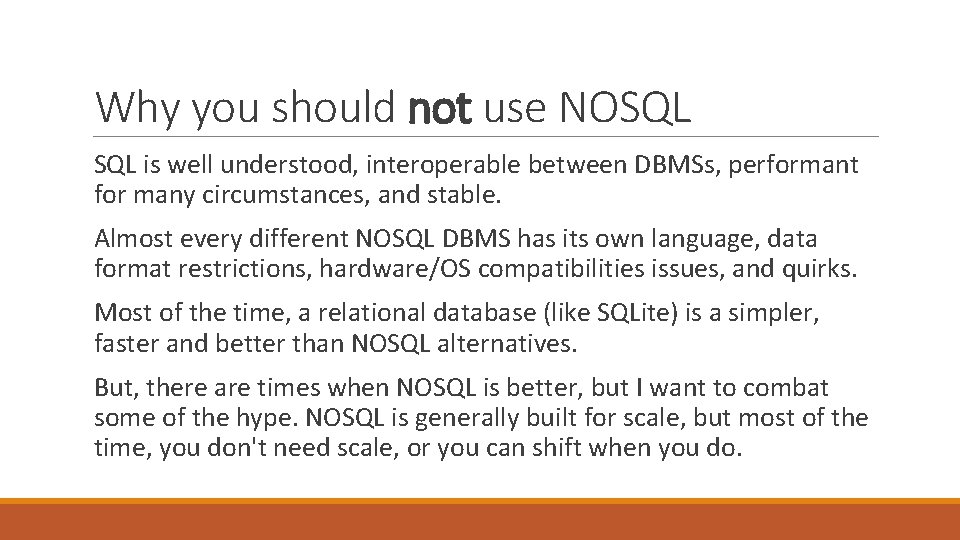 Why you should not use NOSQL

SQL is well understood, interoperable between DBMSs, performant for many circumstances, and stable.

Almost every different NOSQL DBMS has its own language, data format restrictions, hardware/OS compatibilities issues, and quirks.

Most of the time, a relational database (like SQLite) is a simpler, faster and better than NOSQL alternatives.

But, there are times when NOSQL is better, but I want to combat some of the hype. NOSQL is generally built for scale, but most of the time, you don't need scale, or you can shift when you do.